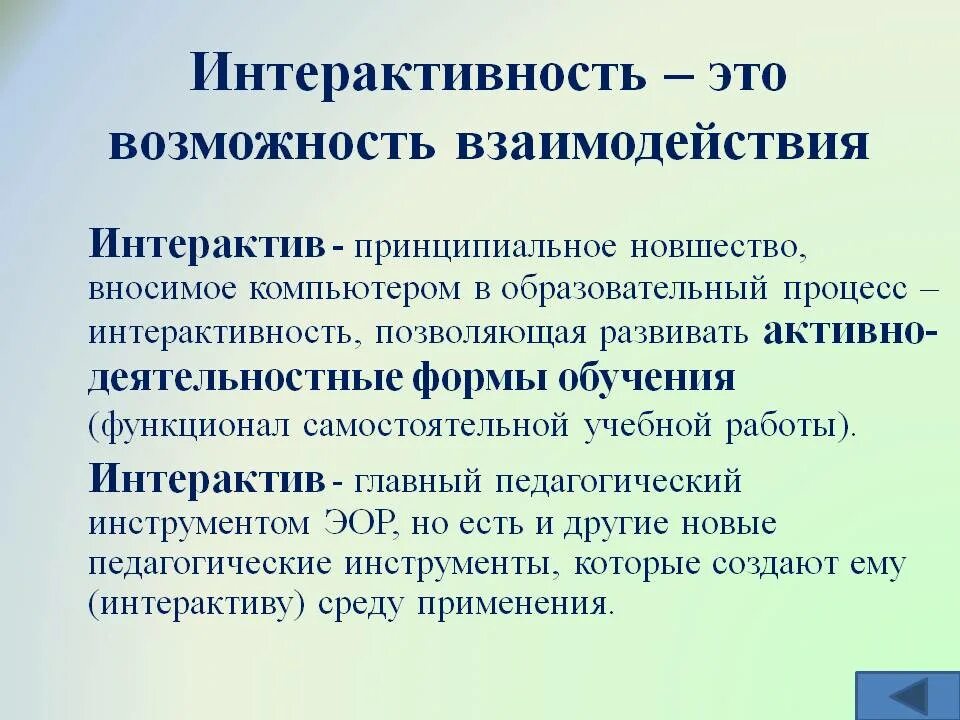 Интерактивность – это возможность взаимодействия

Интерактив - принципиальное новшество, вносимое компьютером в образовательный процесс – интерактивность, позволяющая развивать активно-деятельностные формы обучения (функционал самостоятельной учебной работы).

Интерактив - главный педагогический инструментом ЭОР, но есть и другие новые педагогические инструменты, которые создают ему (интерактиву) среду применения.